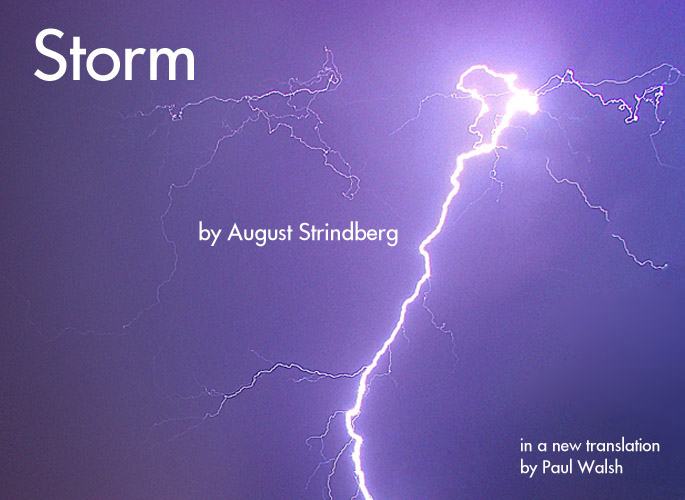 Storm

by August Strindberg

in a new translation
by Paul Walsh